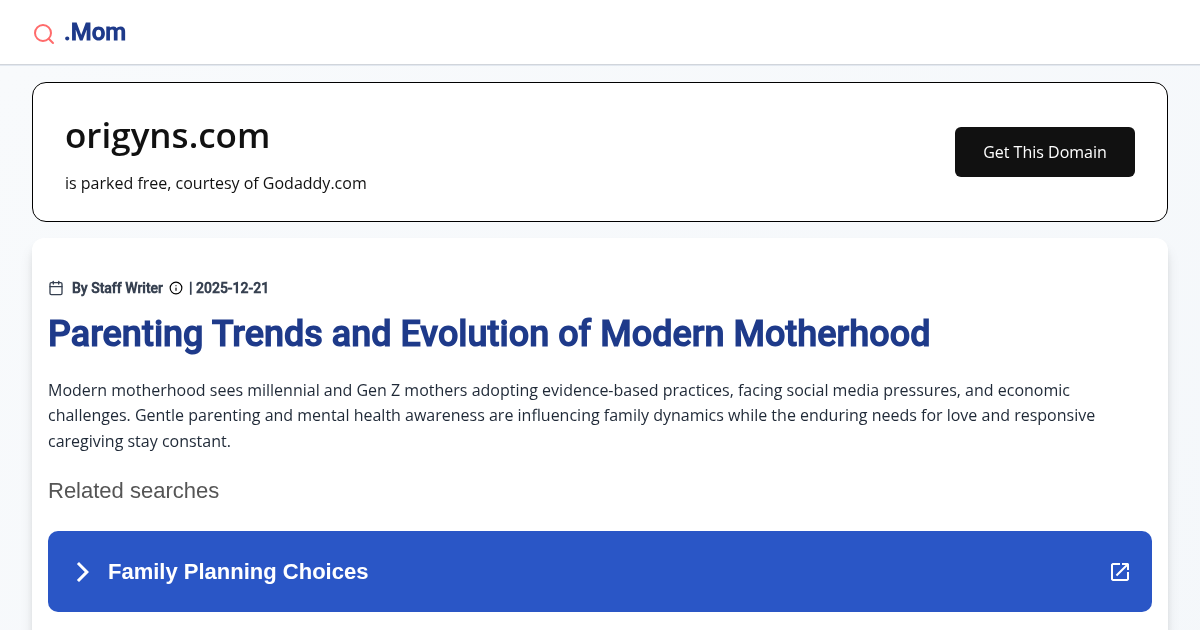 .Mom

origyns.com

is parked free, courtesy of Godaddy.com

Get This Domain

By Staff Writer | 2025-12-21

Parenting Trends and Evolution of Modern Motherhood

Modern motherhood sees millennial and Gen Z mothers adopting evidence-based practices, facing social media pressures, and economic challenges. Gentle parenting and mental health awareness are influencing family dynamics while the enduring needs for love and responsive caregiving stay constant.

Related searches

Family Planning Choices